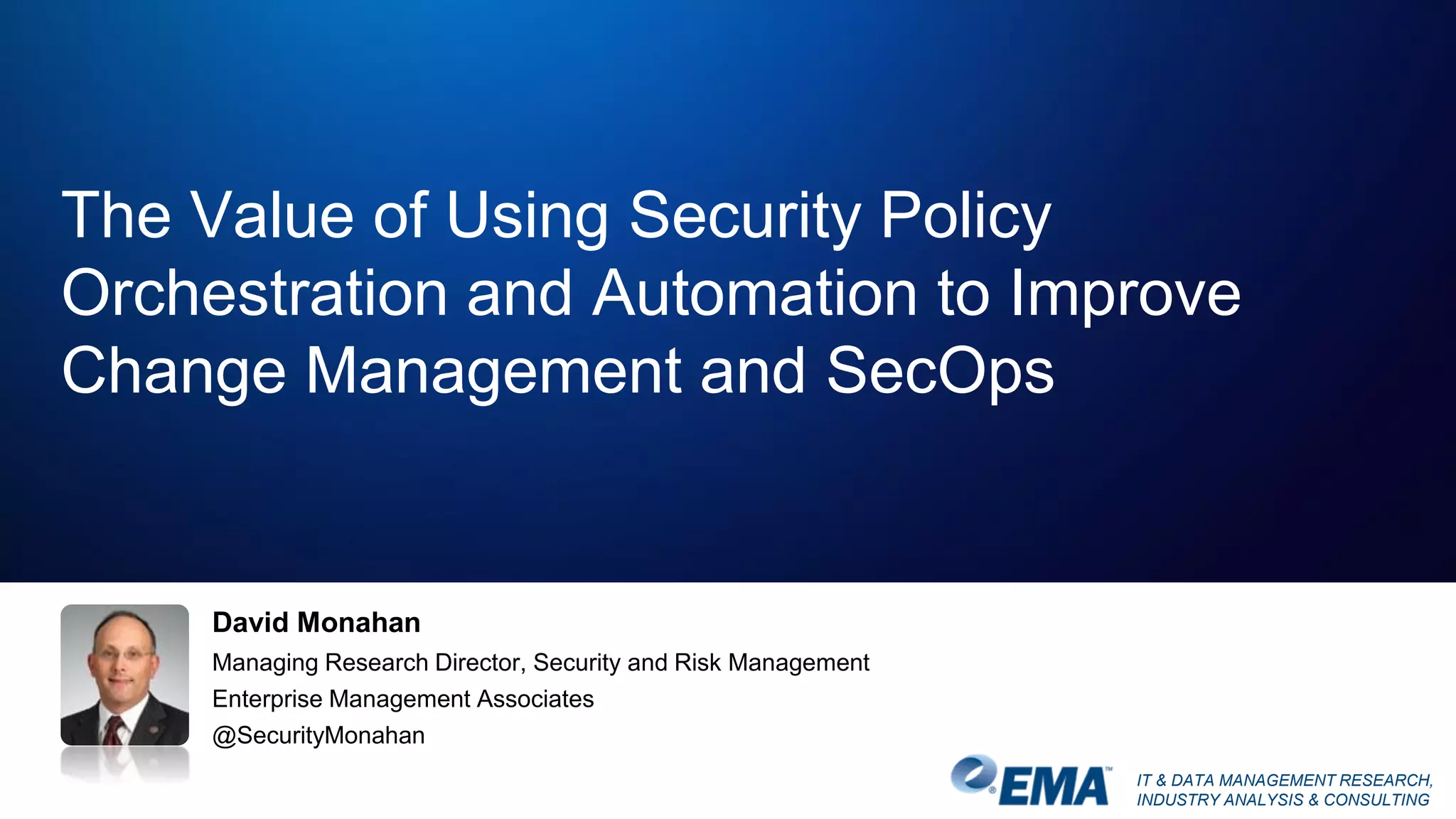 The Value of Using Security Policy Orchestration and Automation to Improve Change Management and SecOps

David Monahan
Managing Research Director, Security and Risk Management
Enterprise Management Associates
@SecurityMonahan

EMA™

IT & DATA MANAGEMENT RESEARCH, INDUSTRY ANALYSIS & CONSULTING